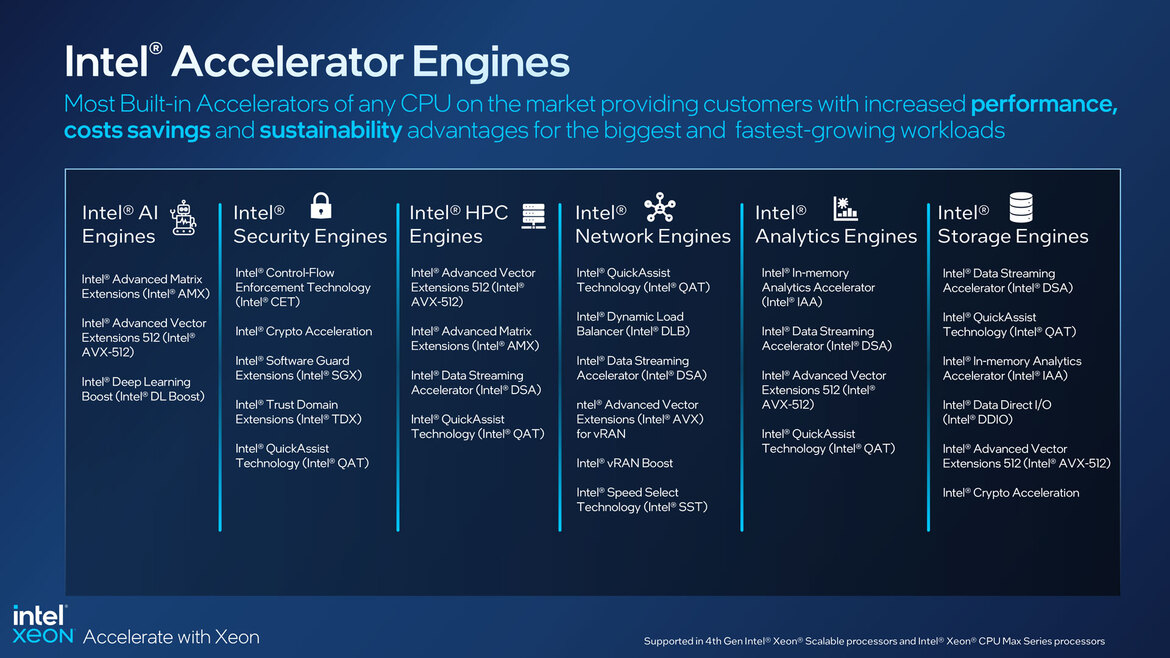 Intel® Accelerator Engines

Most Built-in Accelerators of any CPU on the market providing customers with increased performance, costs savings and sustainability advantages for the biggest and fastest-growing workloads

Intel® AI Engines

Intel® Advanced Matrix Extensions (Intel® AMX)

Intel® Advanced Vector Extensions 512 (Intel® AVX-512)

Intel® Deep Learning Boost (Intel® DL Boost)

Intel® Security Engines

Intel® Control-Flow Enforcement Technology (Intel® CET)

Intel® Crypto Acceleration

Intel® Software Guard Extensions (Intel® SGX)

Intel® Trust Domain Extensions (Intel® TDX)

Intel® QuickAssist Technology (Intel® QAT)

Intel® HPC Engines

Intel® Advanced Vector Extensions 512 (Intel® AVX-512)

Intel® Advanced Matrix Extensions (Intel® AMX)

Intel® Data Streaming Accelerator (Intel® DSA)

Intel® QuickAssist Technology (Intel® QAT)

Intel® Network Engines

Intel® QuickAssist Technology (Intel® QAT)

Intel® Dynamic Load Balancer (Intel® DLB)

Intel® Data Streaming Accelerator (Intel® DSA)

ntel® Advanced Vector Extensions (Intel® AVX) for vRAN

Intel® vRAN Boost

Intel® Speed Select Technology (Intel® SST)

Intel® Analytics Engines

Intel® In-memory Analytics Accelerator (Intel® IAA)

Intel® Data Streaming Accelerator (Intel® DSA)

Intel® Advanced Vector Extensions 512 (Intel® AVX-512)

Intel® QuickAssist Technology (Intel® QAT)

Intel® Storage Engines

Intel® Data Streaming Accelerator (Intel® DSA)

Intel® QuickAssist Technology (Intel® QAT)

Intel® In-memory Analytics Accelerator (Intel® IAA)

Intel® Data Direct I/O (Intel® DDIO)

Intel® Advanced Vector Extensions 512 (Intel® AVX-512)

Intel® Crypto Acceleration

intel XEON Accelerate with Xeon

Supported in 4th Gen Intel® Xeon® Scalable processors and Intel® Xeon® CPU Max Series processors